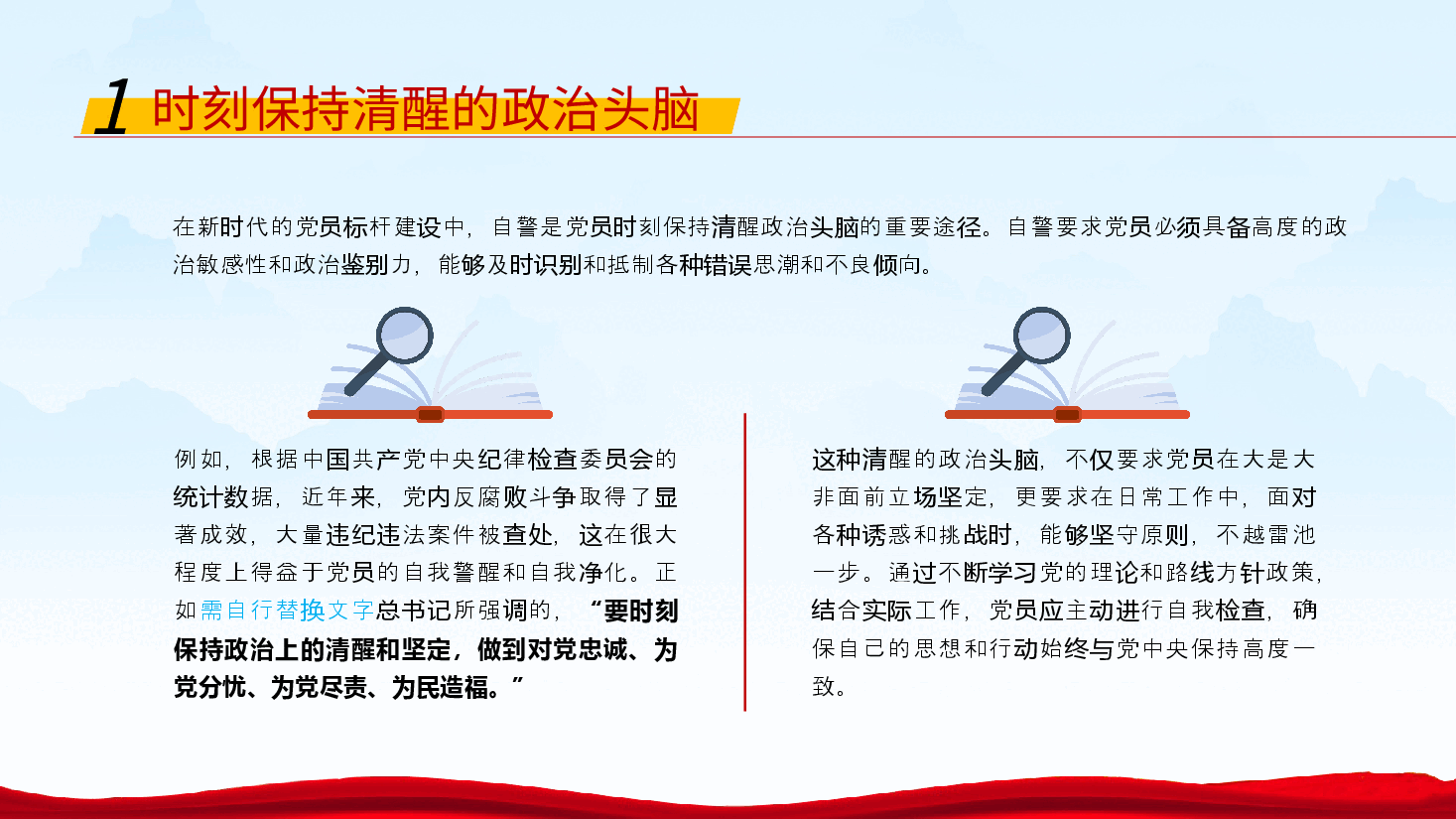 1 时刻保持清醒的政治头脑

在新时代的党员标杆建设中，自警是党员时刻保持清醒政治头脑的重要途径。自警要求党员必须具备高度的政治敏感性和政治鉴别力，能够及时识别和抵制各种错误思潮和不良倾向。

例如，根据中国共产党中央纪律检查委员会的统计数据，近年来，党内反腐败斗争取得了显著成效，大量违纪违法案件被查处，这在很大程度上得益于党员的自我警醒和自我净化。正如需自行替换文字总书记所强调的，“要时刻保持政治上的清醒和坚定，做到对党忠诚、为党分忧、为党尽责、为民造福。”

这种清醒的政治头脑，不仅要求党员在大是大非面前立场坚定，更要求在日常工作中，面对各种诱惑和挑战时，能够坚守原则，不越雷池一步。通过不断学习党的理论和路线方针政策，结合实际工作，党员应主动进行自我检查，确保自己的思想和行动始终与党中央保持高度一致。